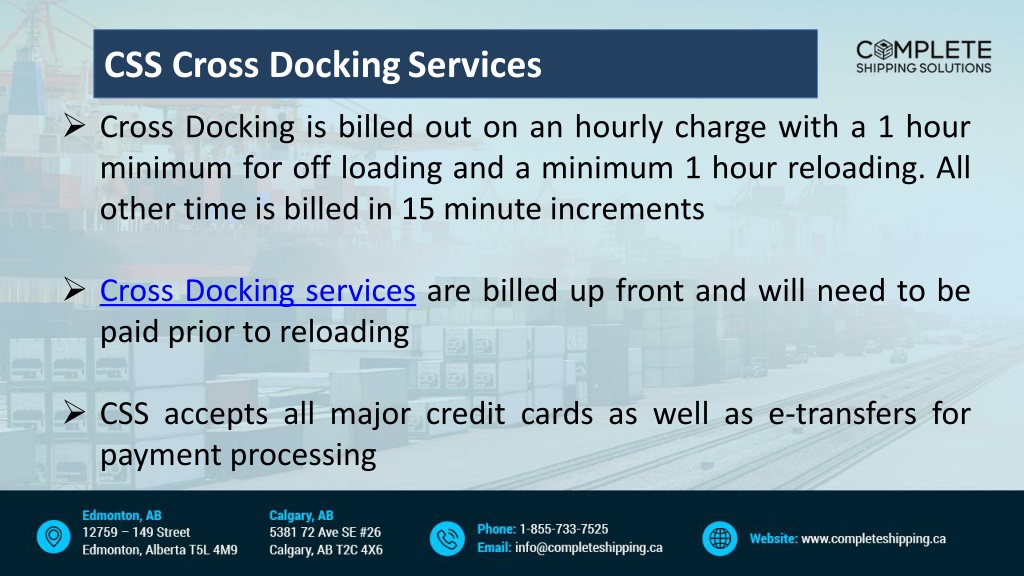 CSS Cross Docking Services

COMPLETE
SHIPPING SOLUTIONS

➢ Cross Docking is billed out on an hourly charge with a 1 hour minimum for off loading and a minimum 1 hour reloading. All other time is billed in 15 minute increments

➢ Cross Docking services are billed up front and will need to be paid prior to reloading

➢ CSS accepts all major credit cards as well as e-transfers for payment processing

Edmonton, AB
12759 – 149 Street
Edmonton, Alberta T5L 4M9

Calgary, AB
5381 72 Ave SE #26
Calgary, AB T2C 4X6

Phone: 1-855-733-7525
Email: info@completeshipping.ca

Website: www.completeshipping.ca